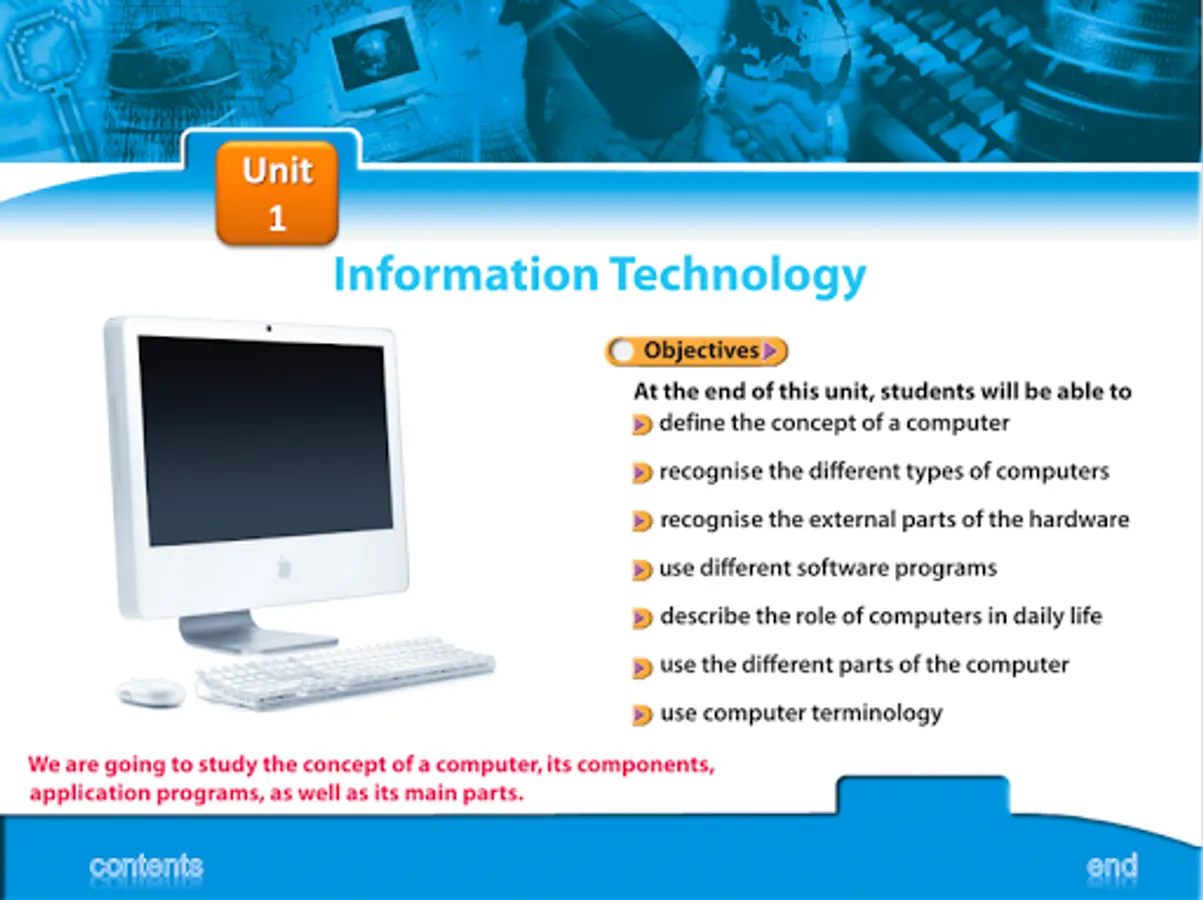 Unit 1

Information Technology

Objectives

At the end of this unit, students will be able to
define the concept of a computer
recognise the different types of computers
recognise the external parts of the hardware
use different software programs
describe the role of computers in daily life
use the different parts of the computer
use computer terminology

We are going to study the concept of a computer, its components, application programs, as well as its main parts.

contents

end